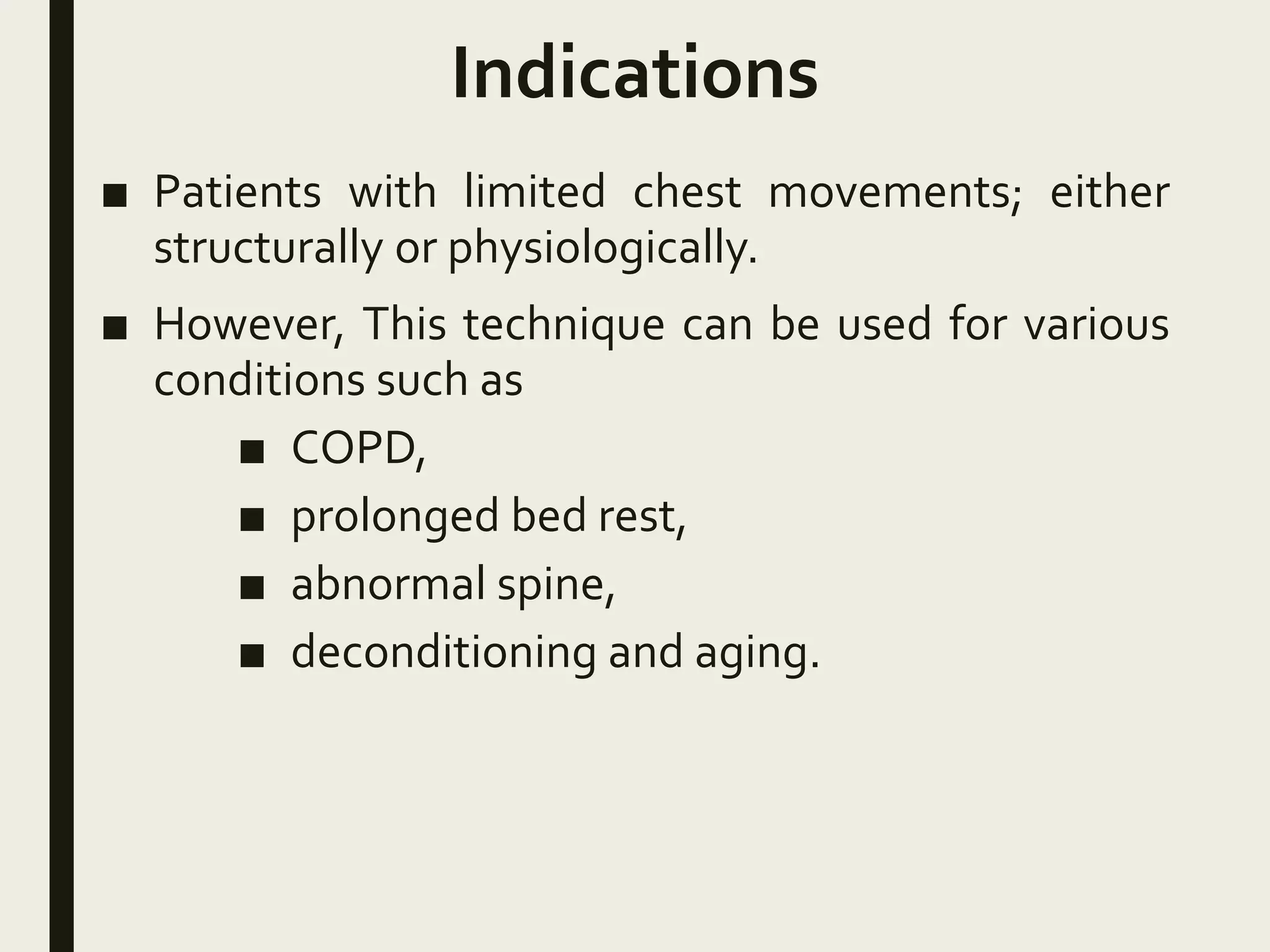 Indications

■ Patients with limited chest movements; either structurally or physiologically.

■ However, This technique can be used for various conditions such as

■ COPD,

■ prolonged bed rest,

■ abnormal spine,

■ deconditioning and aging.